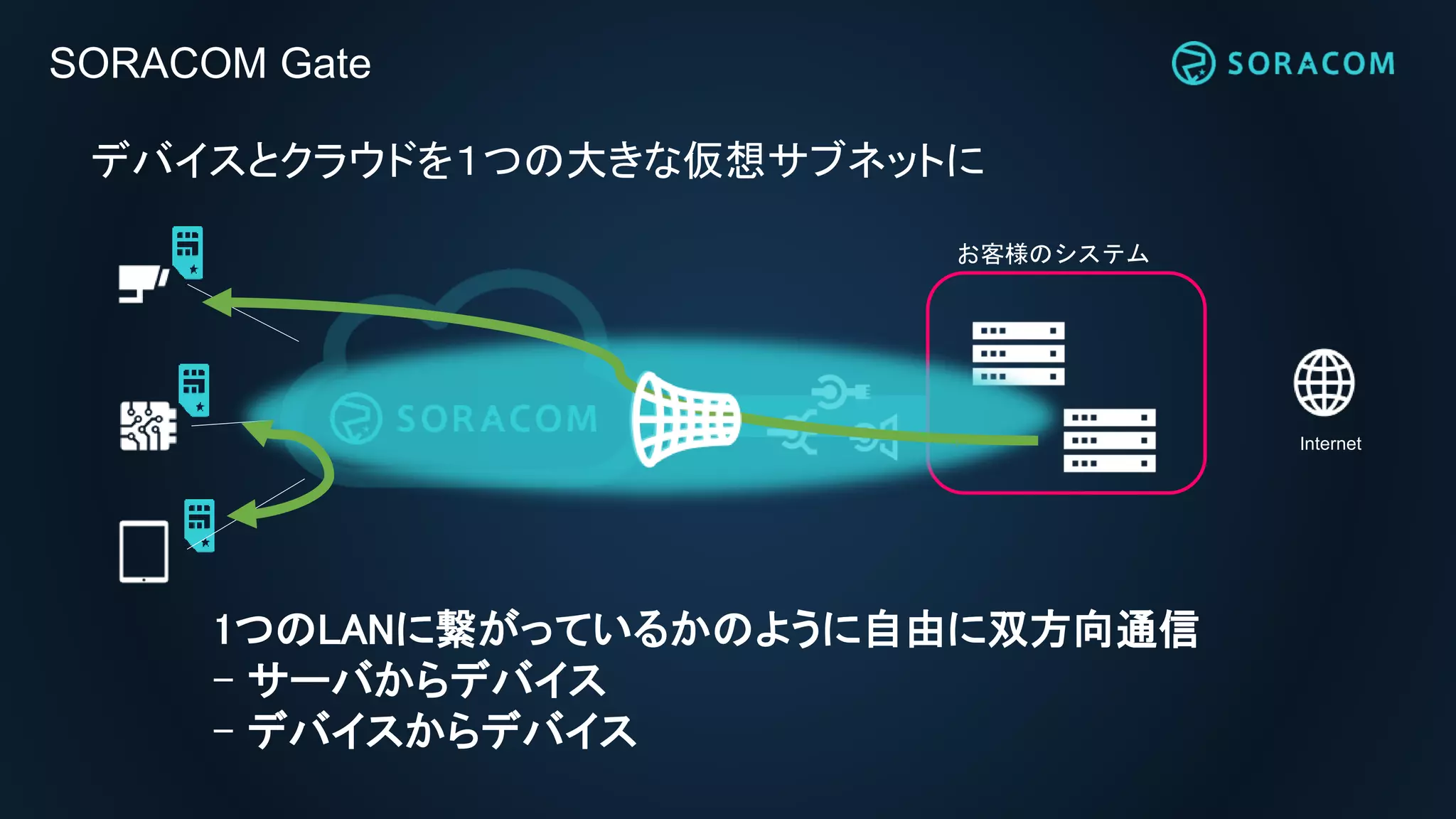 SORACOM Gate

SORACOM

デバイスとクラウドを1つの大きな仮想サブネットに

お客様のシステム

SORACOM

Internet

1つのLANに繋がっているかのように自由に双方向通信
– サーバからデバイス
– デバイスからデバイス